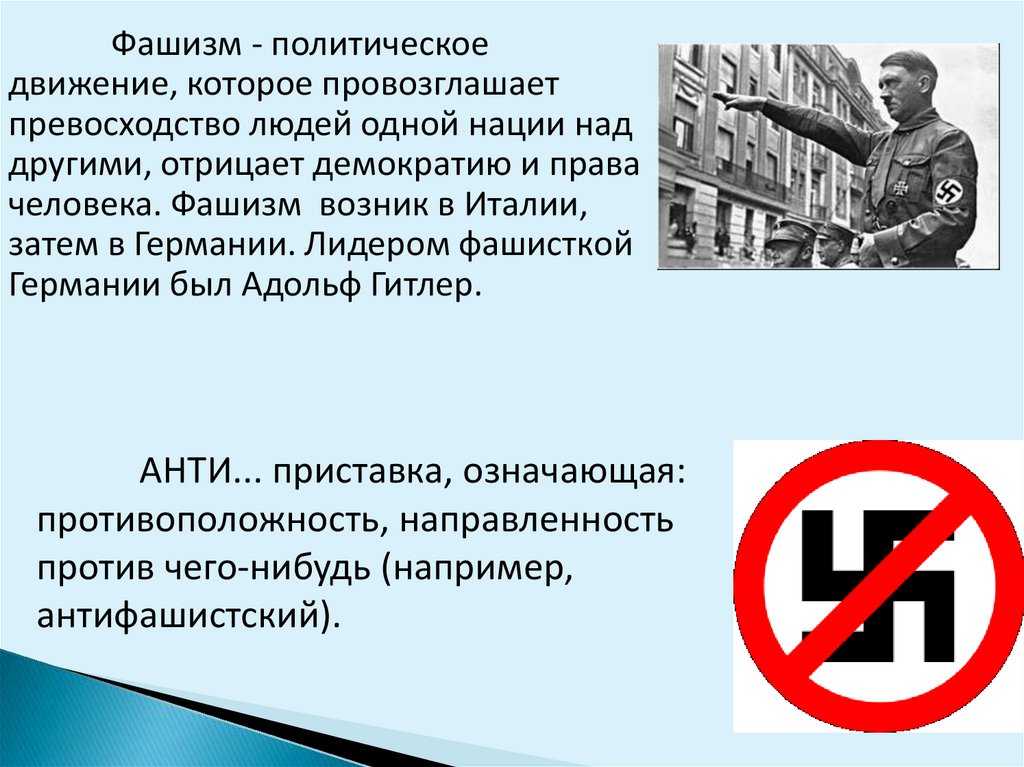 Фашизм - политическое движение, которое провозглашает превосходство людей одной нации над другими, отрицает демократию и права человека. Фашизм возник в Италии, затем в Германии. Лидером фашисткой Германии был Адольф Гитлер.

АНТИ... приставка, означающая: противоположность, направленность против чего-нибудь (например, антифашистский).